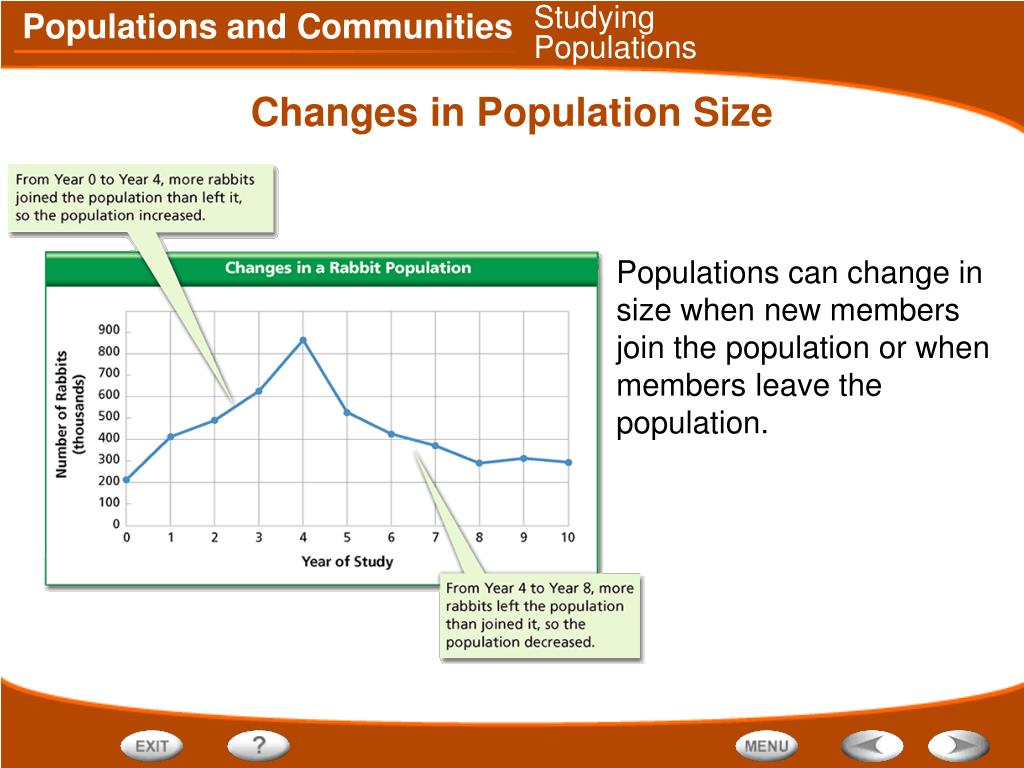 Populations and Communities

Studying Populations

Changes in Population Size

From Year 0 to Year 4, more rabbits joined the population than left it, so the population increased.

Changes in a Rabbit Population

Number of Rabbits (thousands)

900
800
700
600
500
400
300
200
100
0

0 1 2 3 4 5 6 7 8 9 10

Year of Study

From Year 4 to Year 8, more rabbits left the population than joined it, so the population decreased.

Populations can change in size when new members join the population or when members leave the population.

EXIT

?

MENU